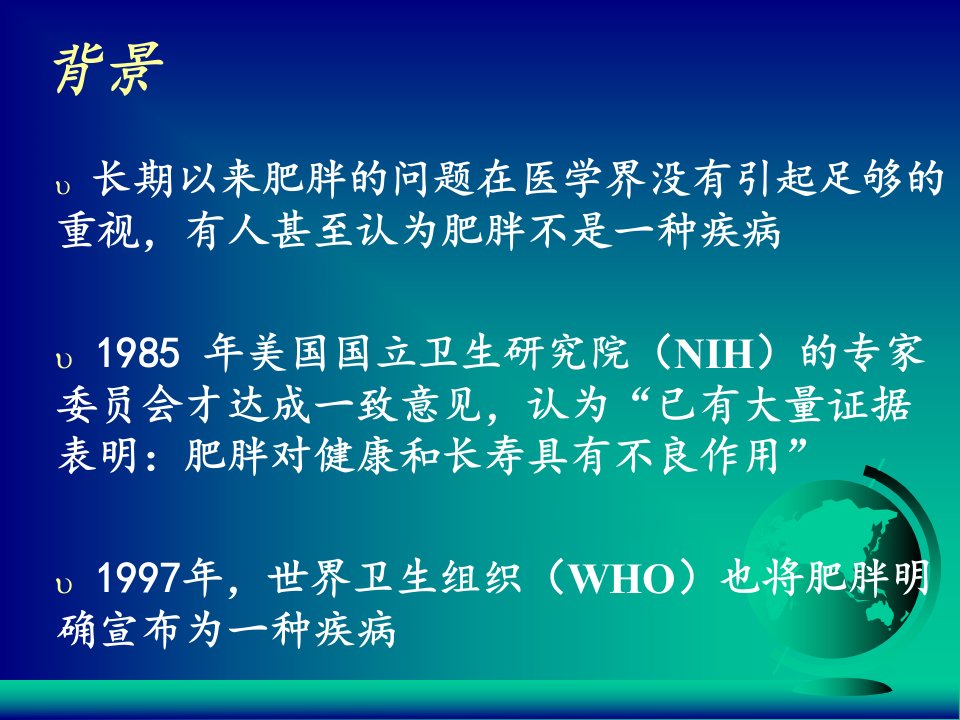 背景

υ 长期以来肥胖的问题在医学界没有引起足够的重视，有人甚至认为肥胖不是一种疾病

υ 1985 年美国国立卫生研究院（NIH）的专家委员会才达成一致意见，认为“已有大量证据表明：肥胖对健康和长寿具有不良作用”

υ 1997年，世界卫生组织（WHO）也将肥胖明确宣布为一种疾病